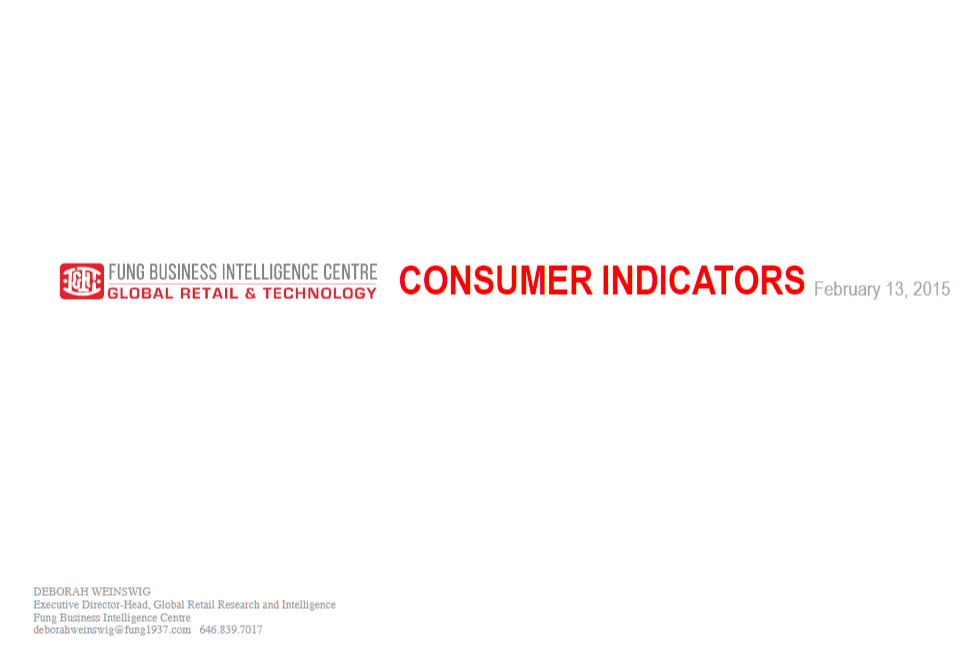 FUNG BUSINESS INTELLIGENCE CENTRE
GLOBAL RETAIL & TECHNOLOGY

CONSUMER INDICATORS February 13, 2015

DEBORAH WEINSWIG
Executive Director-Head, Global Retail Research and Intelligence
Fung Business Intelligence Centre
deborahweinswig@fung1937.com 646.839.7017